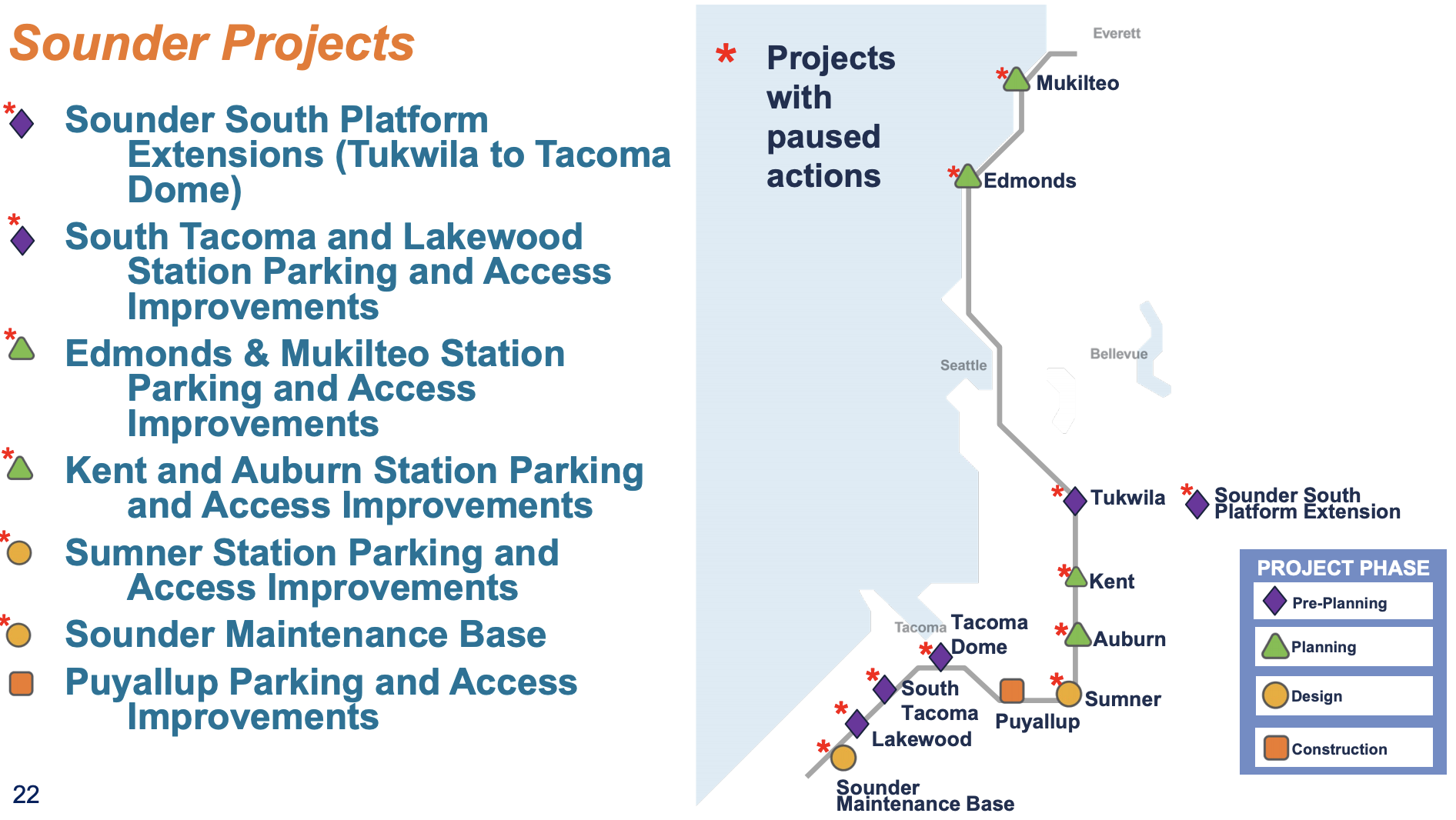 Sounder Projects

* Sounder South Platform Extensions (Tukwila to Tacoma Dome)

* South Tacoma and Lakewood Station Parking and Access Improvements

* Edmonds & Mukilteo Station Parking and Access Improvements

* Kent and Auburn Station Parking and Access Improvements

* Sumner Station Parking and Access Improvements

* Sounder Maintenance Base

Puyallup Parking and Access Improvements

22

* Projects with paused actions

Everett

* Mukilteo

* Edmonds

Seattle

Bellevue

* Tukwila

* Sounder South Platform Extension

* Kent

* Auburn

Tacoma

* Tacoma Dome

* South Tacoma

* Lakewood

Puyallup

* Sumner

* Sounder Maintenance Base

PROJECT PHASE
Pre-Planning
Planning
Design
Construction